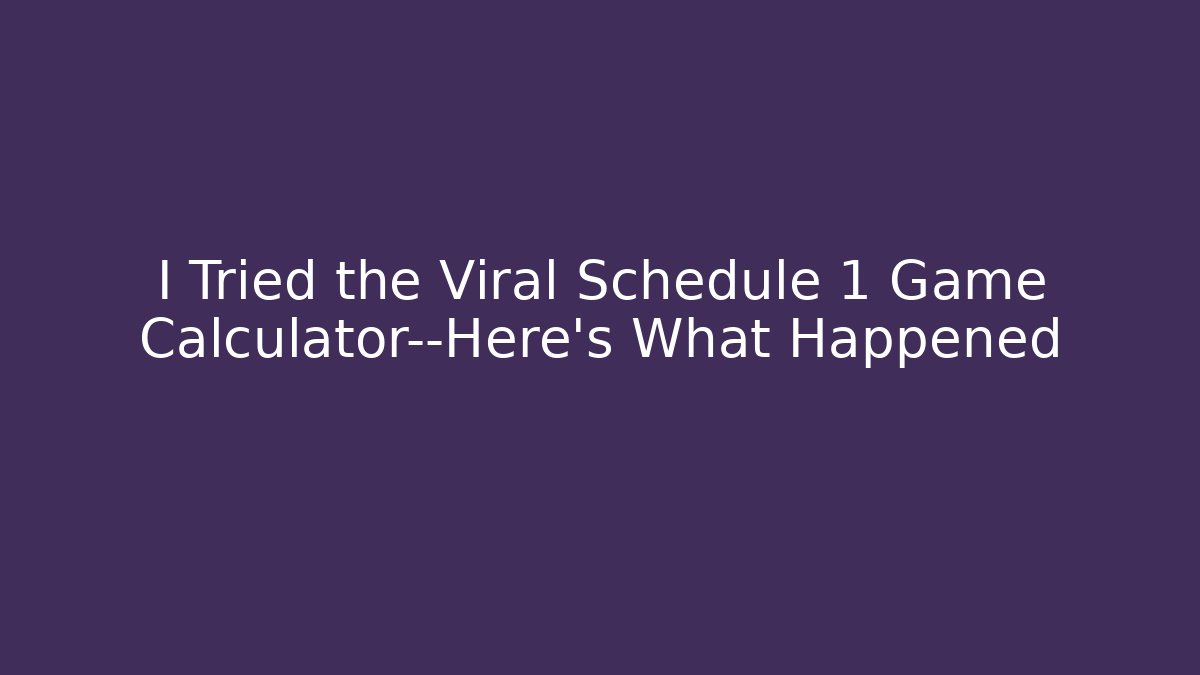 I Tried the Viral Schedule 1 Game Calculator--Here's What Happened